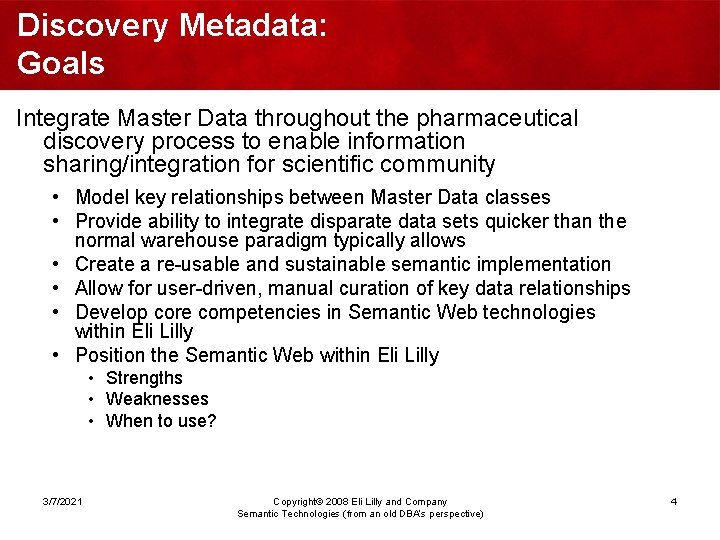 Discovery Metadata:
Goals

Integrate Master Data throughout the pharmaceutical discovery process to enable information sharing/integration for scientific community

• Model key relationships between Master Data classes
• Provide ability to integrate disparate data sets quicker than the normal warehouse paradigm typically allows
• Create a re-usable and sustainable semantic implementation
• Allow for user-driven, manual curation of key data relationships
• Develop core competencies in Semantic Web technologies within Eli Lilly
• Position the Semantic Web within Eli Lilly
  • Strengths
  • Weaknesses
  • When to use?

3/7/2021

Copyright© 2008 Eli Lilly and Company
Semantic Technologies (from an old DBA's perspective)

4